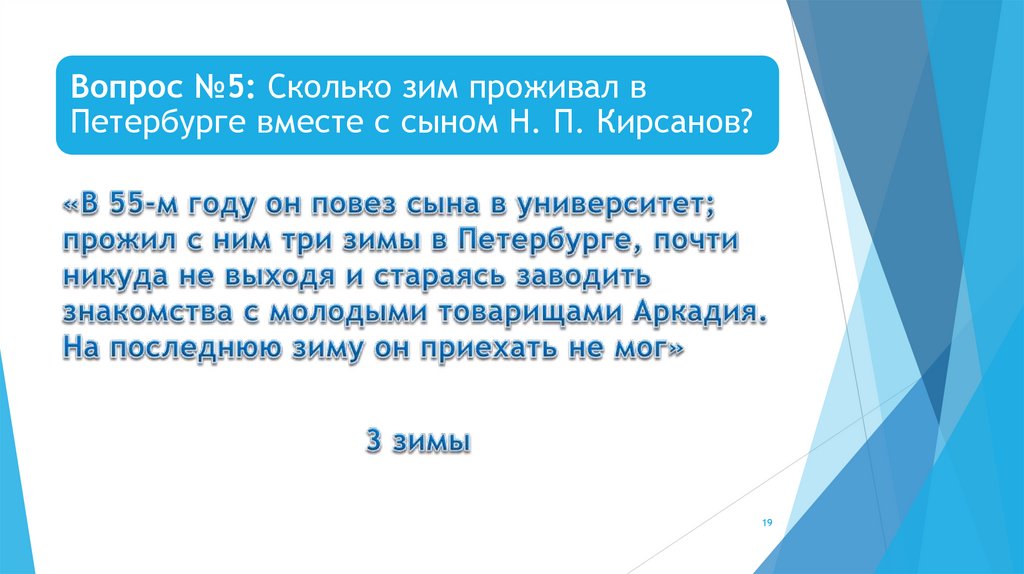 Вопрос №5: Сколько зим проживал в Петербурге вместе с сыном Н. П. Кирсанов?

«В 55-м году он повез сына в университет; прожил с ним три зимы в Петербурге, почти никуда не выходя и стараясь заводить знакомства с молодыми товарищами Аркадия. На последнюю зиму он приехать не мог»

3 зимы

19